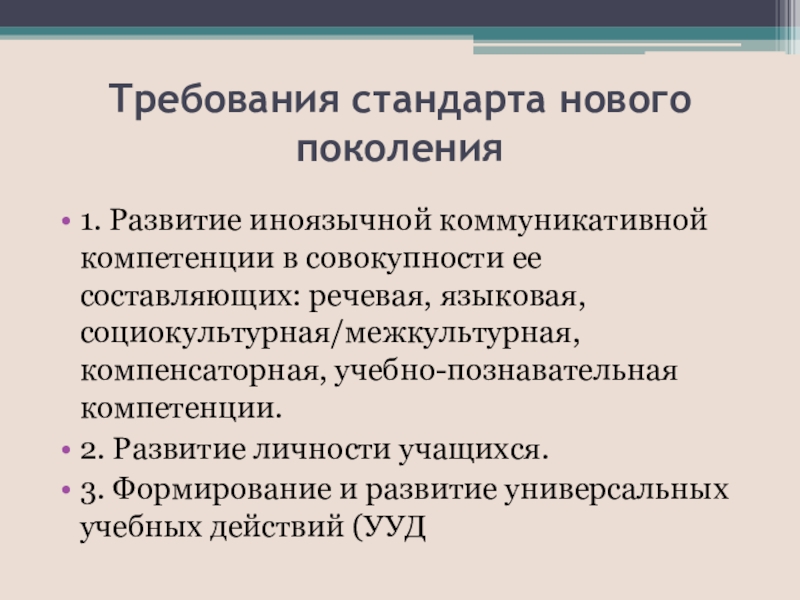 Требования стандарта нового поколения

• 1. Развитие иноязычной коммуникативной компетенции в совокупности ее составляющих: речевая, языковая, социокультурная/межкультурная, компенсаторная, учебно-познавательная компетенции.

• 2. Развитие личности учащихся.

• 3. Формирование и развитие универсальных учебных действий (УУД